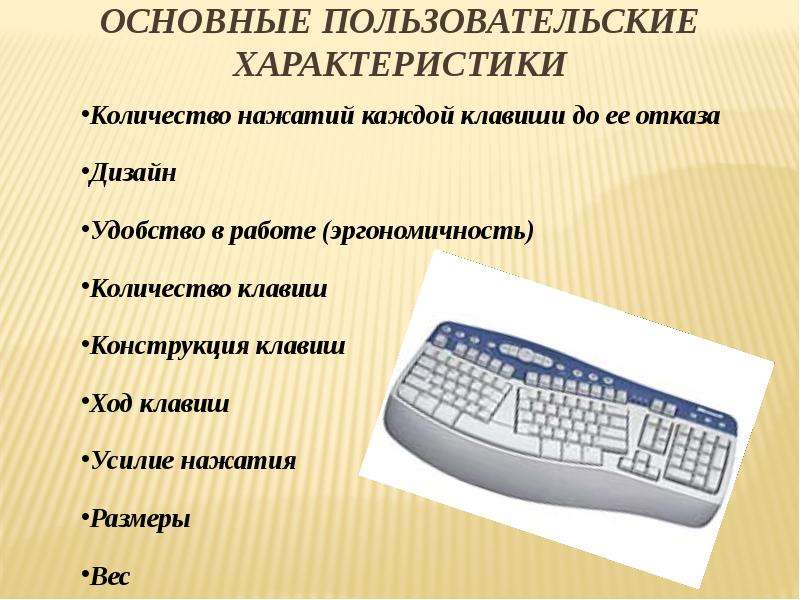 ОСНОВНЫЕ ПОЛЬЗОВАТЕЛЬСКИЕ ХАРАКТЕРИСТИКИ

•Количество нажатий каждой клавиши до ее отказа

•Дизайн

•Удобство в работе (эргономичность)

•Количество клавиш

•Конструкция клавиш

•Ход клавиш

•Усилие нажатия

•Размеры

•Вес